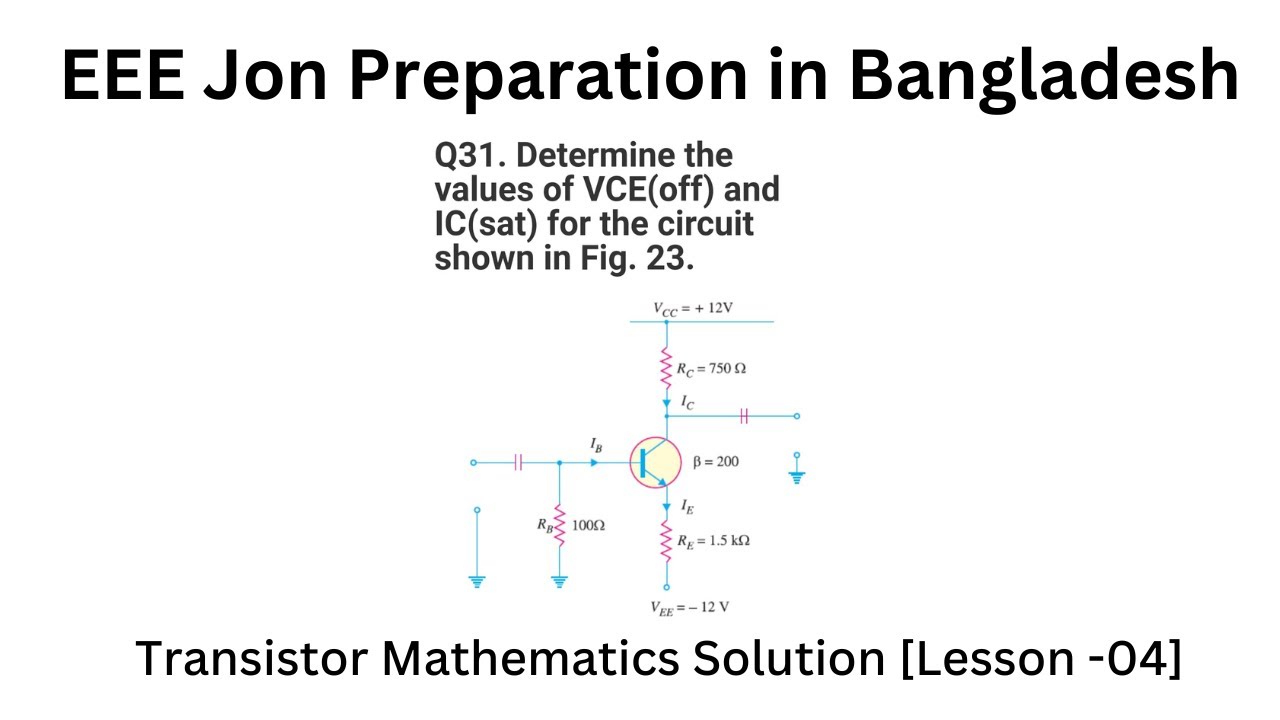 EEE Jon Preparation in Bangladesh

Q31. Determine the values of VCE(off) and IC(sat) for the circuit shown in Fig. 23.

$V_{CC} = +12V$

$R_C = 750\ \Omega$

$I_C$

$I_B$

$\beta = 200$

$I_E$

$R_B$ $100\Omega$

$R_E = 1.5\ k\Omega$

$V_{EE} = -12\ V$

Transistor Mathematics Solution [Lesson -04]